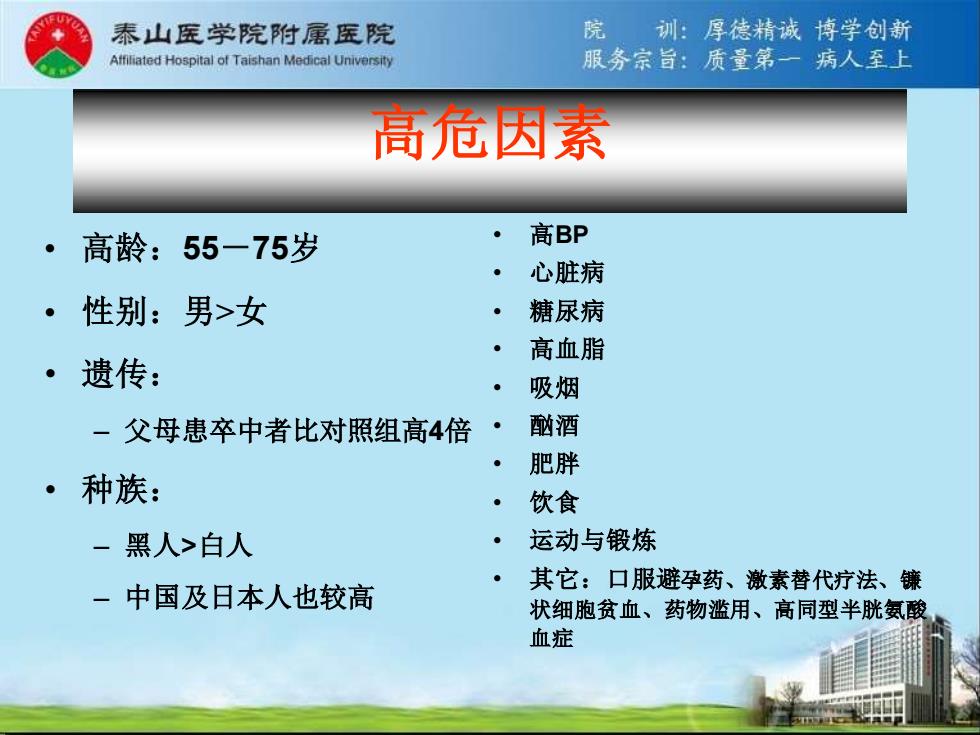 TAIYIFUYUAN
泰山医学院附属医院
Affiliated Hospital of Taishan Medical University

院　训：厚德精诚 博学创新
服务宗旨：质量第一 病人至上

高危因素

• 高龄：55－75岁
• 性别：男>女
• 遗传：
– 父母患卒中者比对照组高4倍
• 种族：
– 黑人>白人
– 中国及日本人也较高

• 高BP
• 心脏病
• 糖尿病
• 高血脂
• 吸烟
• 酗酒
• 肥胖
• 饮食
• 运动与锻炼
• 其它：口服避孕药、激素替代疗法、镰状细胞贫血、药物滥用、高同型半胱氨酸血症